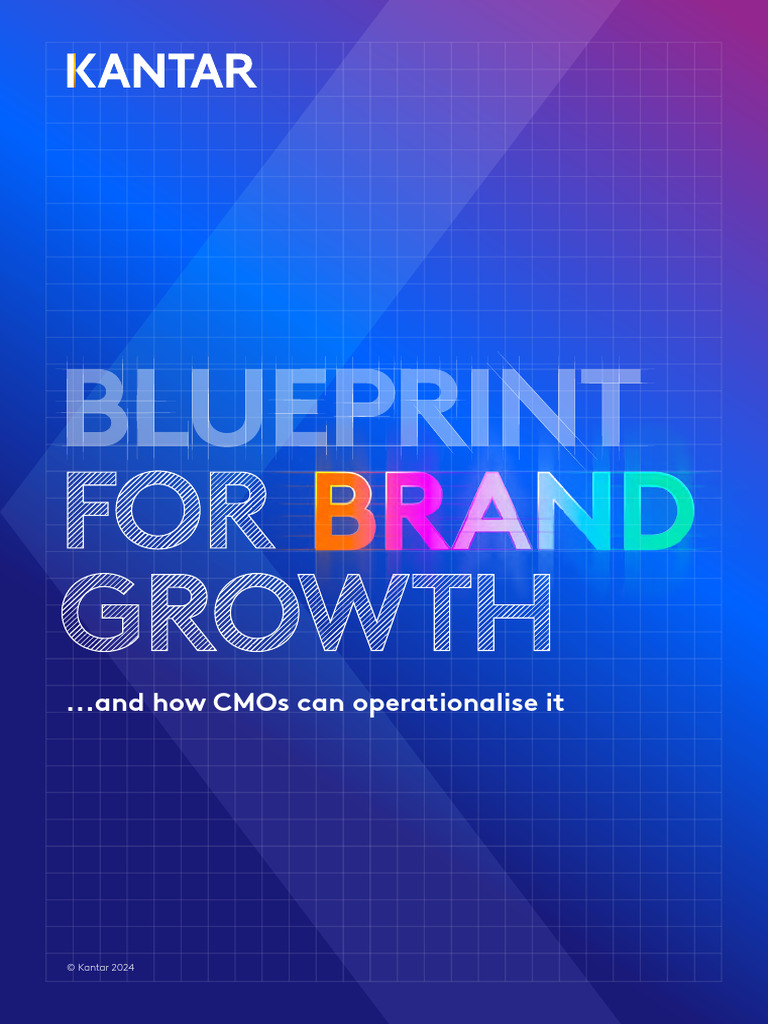 KANTAR

BLUEPRINT FOR BRAND GROWTH

...and how CMOs can operationalise it

© Kantar 2024